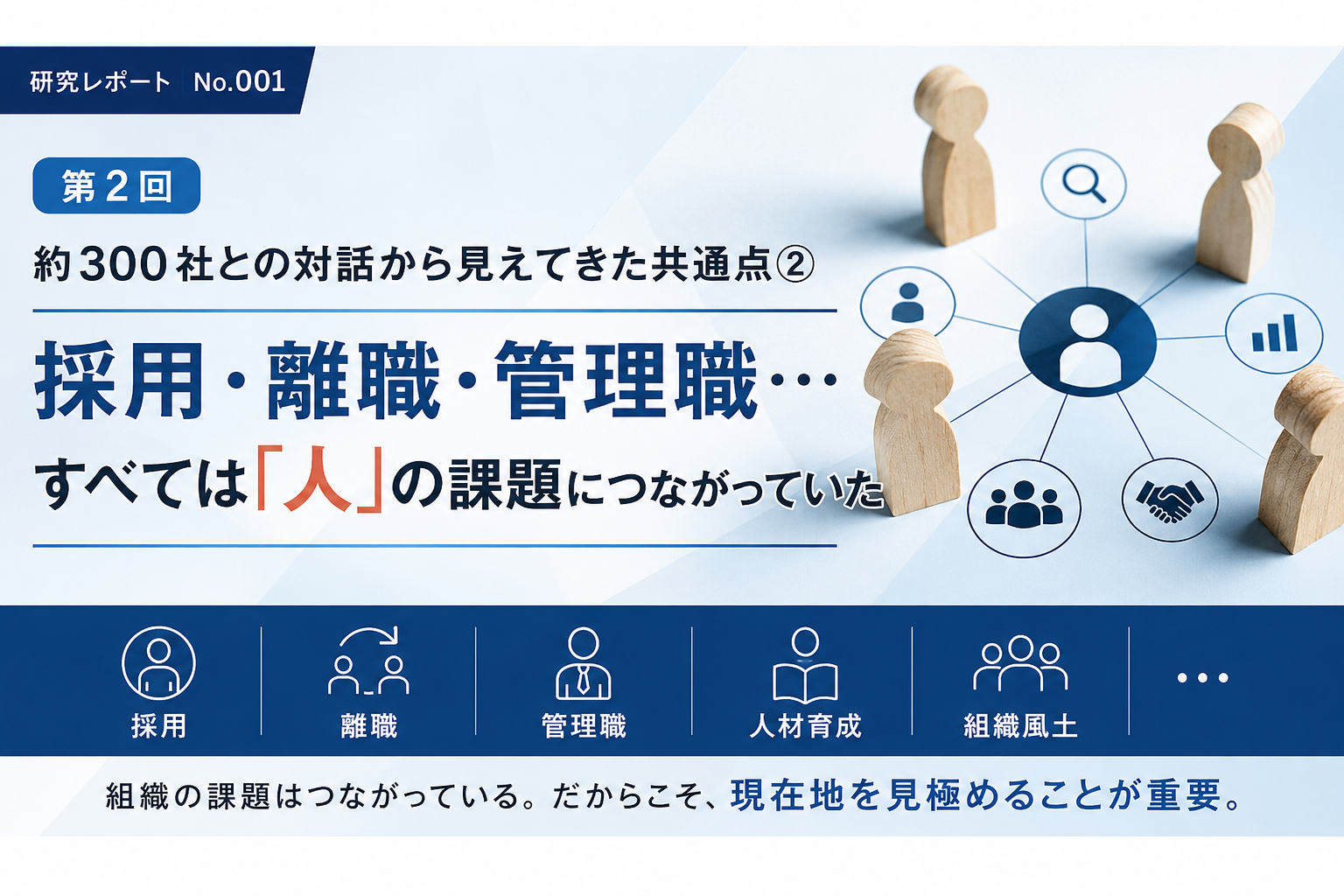 研究レポート No.001

第2回

約300社との対話から見えてきた共通点②

採用・離職・管理職…

すべては「人」の課題につながっていた

採用

離職

管理職

人材育成

組織風土

…

組織の課題はつながっている。だからこそ、現在地を見極めることが重要。